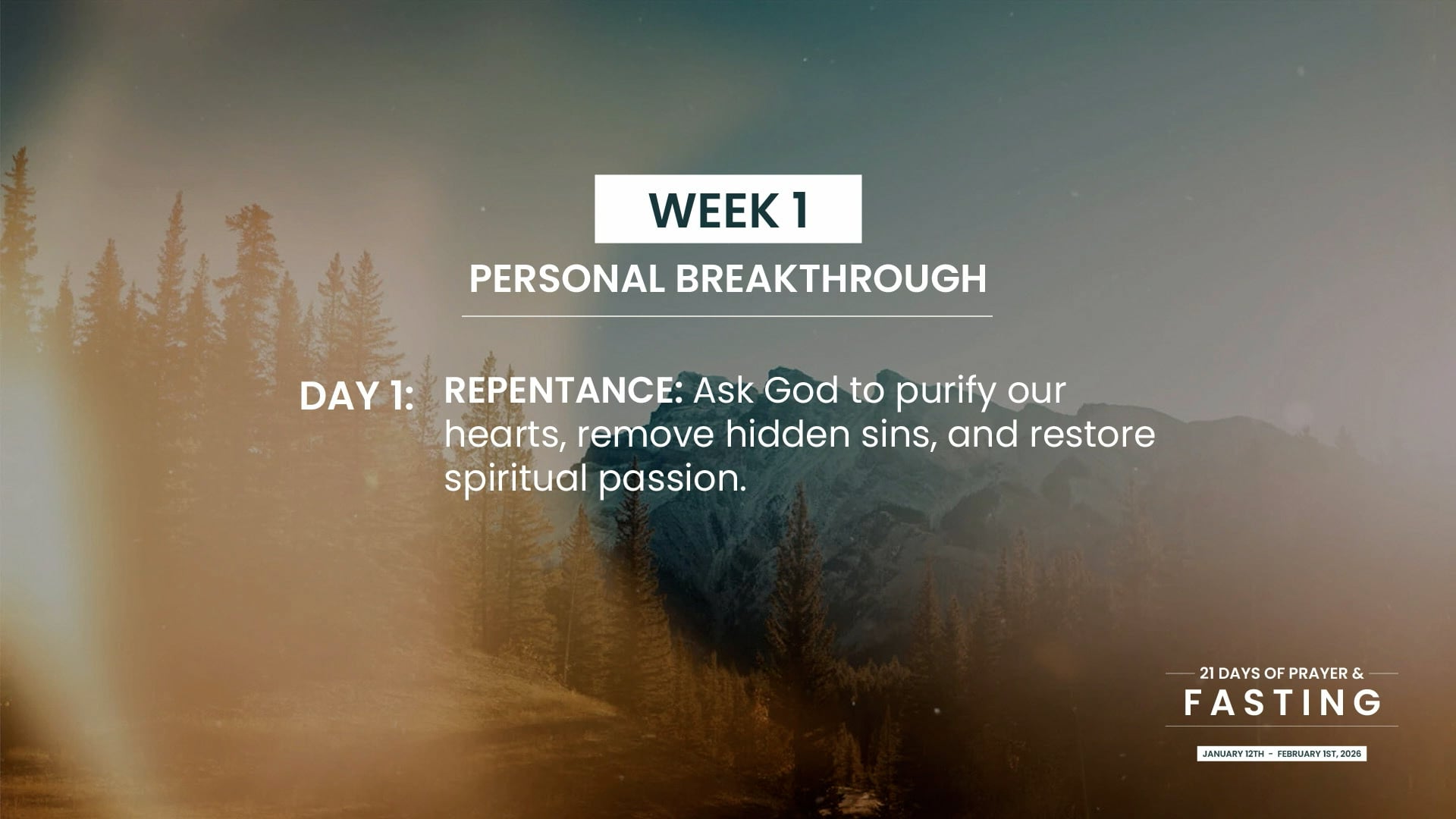 WEEK 1

PERSONAL BREAKTHROUGH

DAY 1: REPENTANCE: Ask God to purify our hearts, remove hidden sins, and restore spiritual passion.

21 DAYS OF PRAYER &
FASTING

JANUARY 12TH - FEBRUARY 1ST, 2026